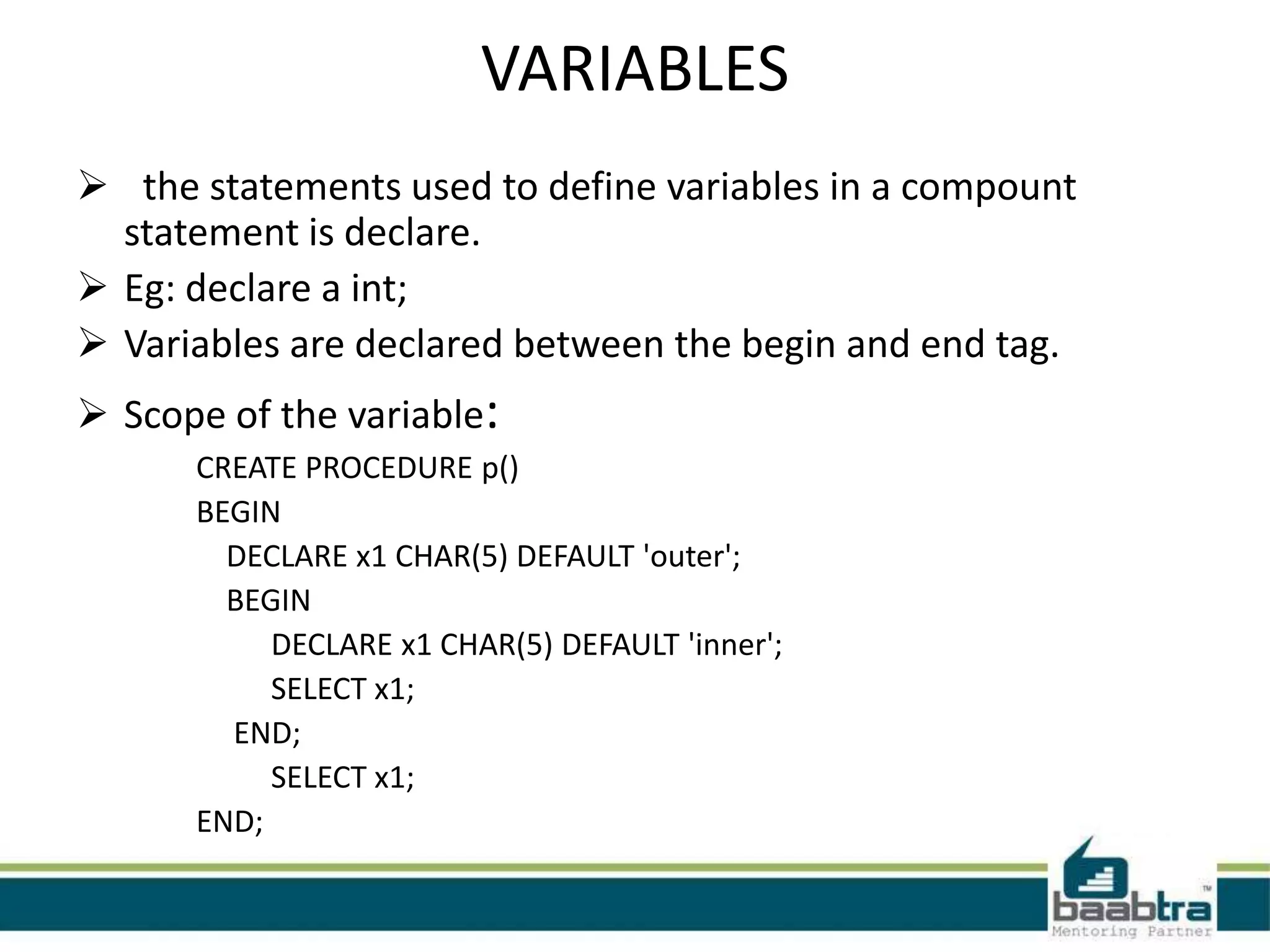 VARIABLES

➢ the statements used to define variables in a compount statement is declare.

➢ Eg: declare a int;

➢ Variables are declared between the begin and end tag.

➢ Scope of the variable:

CREATE PROCEDURE p()
BEGIN
DECLARE x1 CHAR(5) DEFAULT 'outer';
BEGIN
DECLARE x1 CHAR(5) DEFAULT 'inner';
SELECT x1;
END;
SELECT x1;
END;

baabtra™
Mentoring Partner